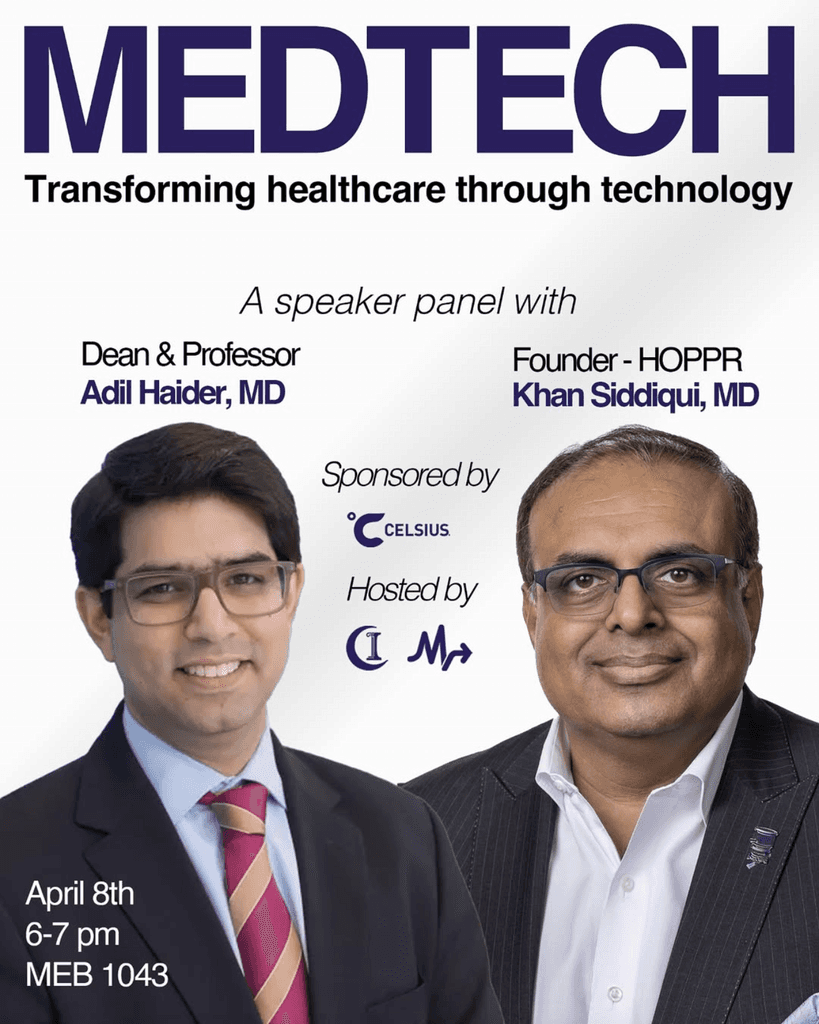 MEDTECH

Transforming healthcare through technology

A speaker panel with

Dean & Professor
Adil Haider, MD

Founder - HOPPR
Khan Siddiqui, MD

Sponsored by

CELSIUS

Hosted by

April 8th
6-7 pm
MEB 1043